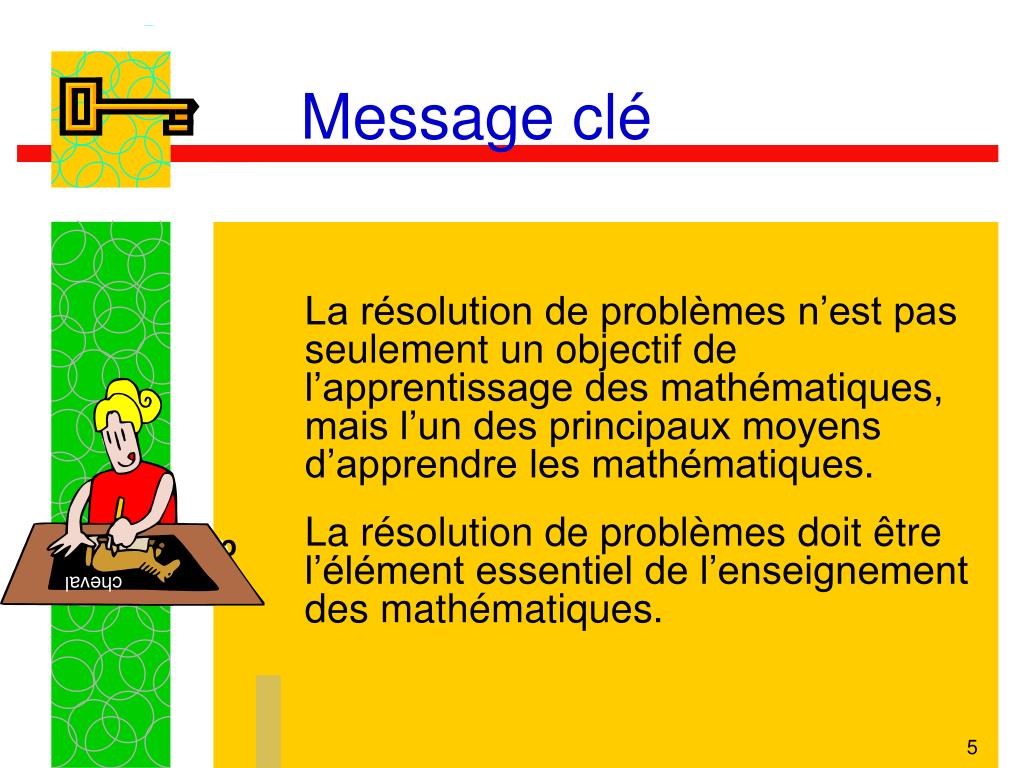 Message clé

cheval

La résolution de problèmes n’est pas seulement un objectif de l’apprentissage des mathématiques, mais l’un des principaux moyens d’apprendre les mathématiques.

La résolution de problèmes doit être l’élément essentiel de l’enseignement des mathématiques.

5